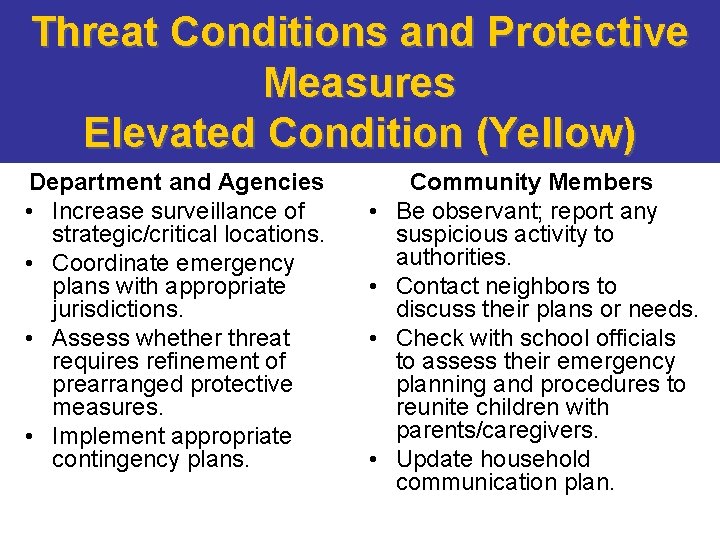 Threat Conditions and Protective Measures
Elevated Condition (Yellow)

Department and Agencies
• Increase surveillance of strategic/critical locations.
• Coordinate emergency plans with appropriate jurisdictions.
• Assess whether threat requires refinement of prearranged protective measures.
• Implement appropriate contingency plans.

Community Members
• Be observant; report any suspicious activity to authorities.
• Contact neighbors to discuss their plans or needs.
• Check with school officials to assess their emergency planning and procedures to reunite children with parents/caregivers.
• Update household communication plan.